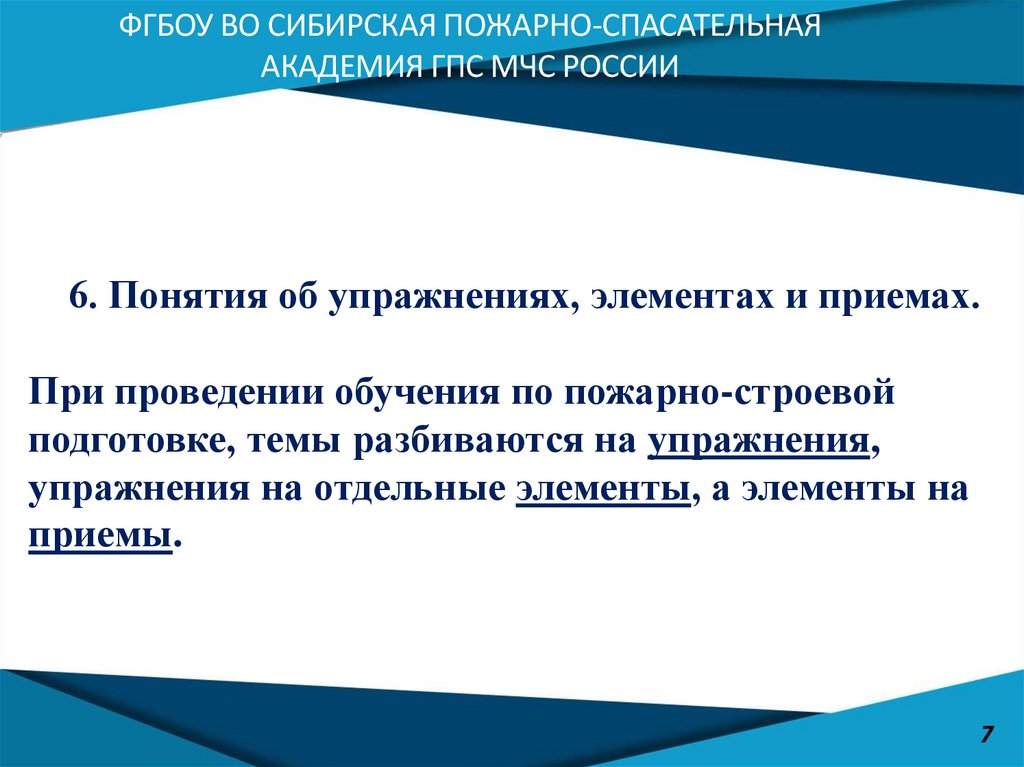 ФГБОУ ВО СИБИРСКАЯ ПОЖАРНО-СПАСАТЕЛЬНАЯ АКАДЕМИЯ ГПС МЧС РОССИИ

6. Понятия об упражнениях, элементах и приемах.

При проведении обучения по пожарно-строевой подготовке, темы разбиваются на упражнения, упражнения на отдельные элементы, а элементы на приемы.

7